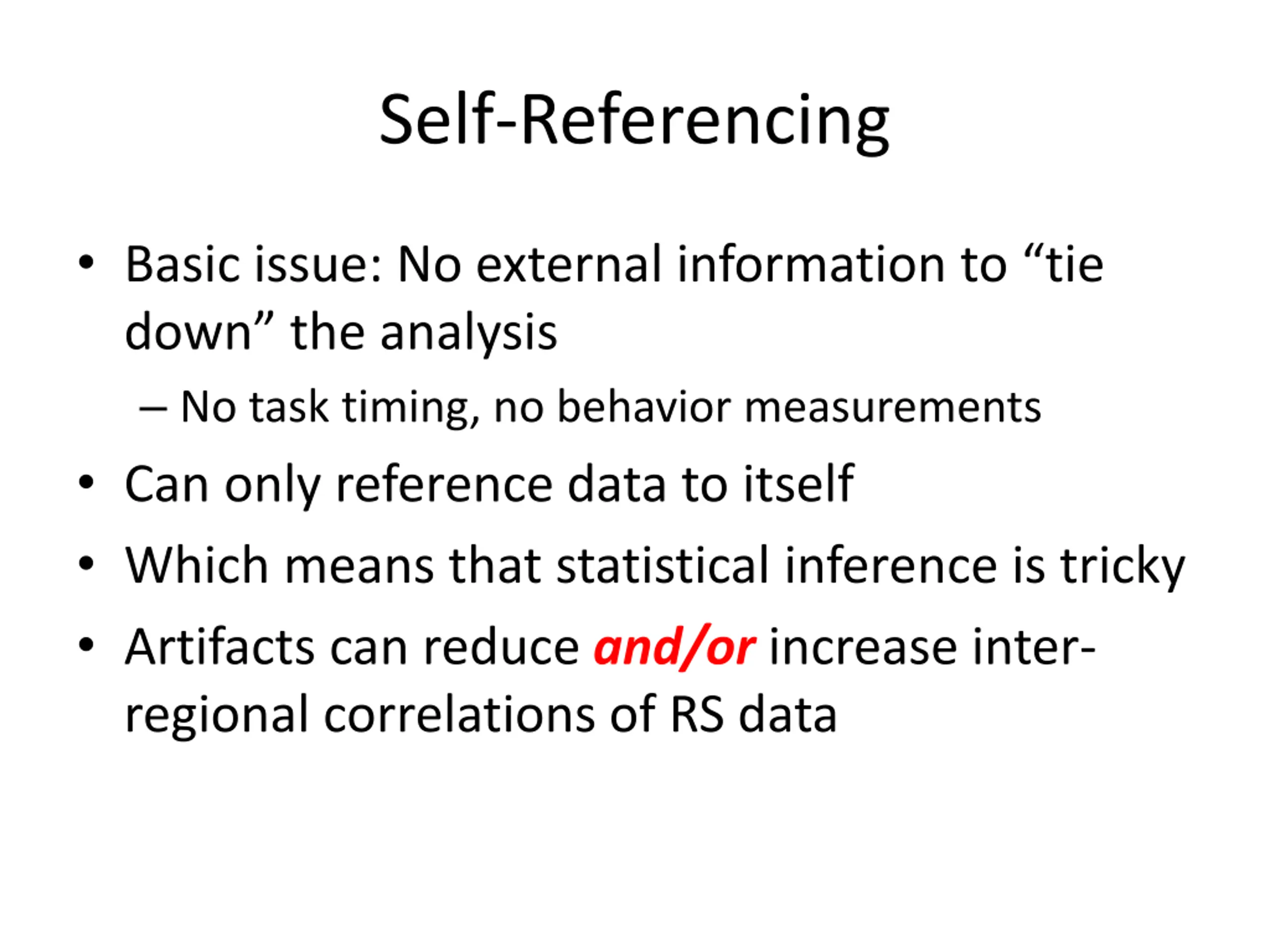 Self-Referencing

• Basic issue: No external information to “tie down” the analysis
  – No task timing, no behavior measurements
• Can only reference data to itself
• Which means that statistical inference is tricky
• Artifacts can reduce and/or increase inter-regional correlations of RS data